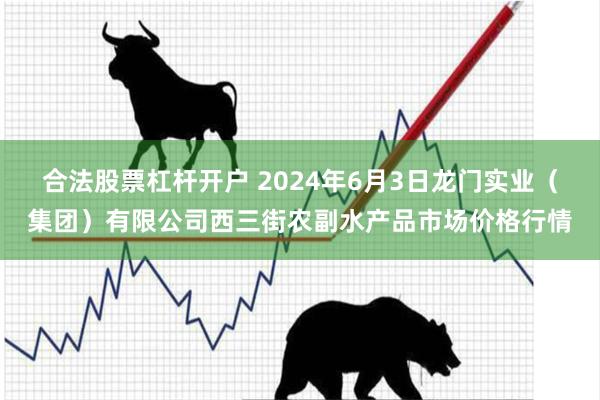 合法股票杠杆开户 2024年6月3日龙门实业（集团）有限公司西三街农副水产品市场价格行情